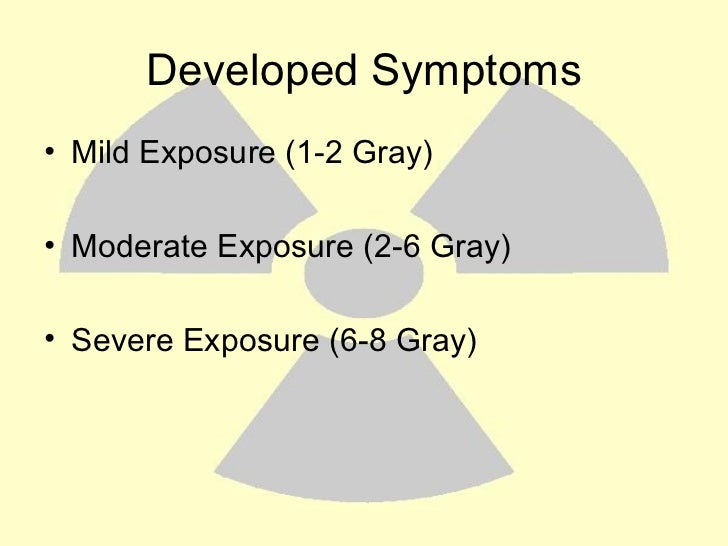 Developed Symptoms

• Mild Exposure (1-2 Gray)

• Moderate Exposure (2-6 Gray)

• Severe Exposure (6-8 Gray)